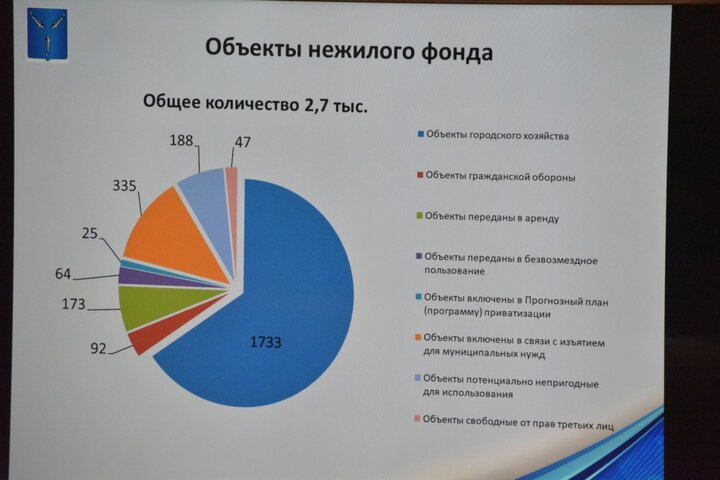 Объекты нежилого фонда

Общее количество 2,7 тыс.

188
47
335
25
64
173
92
1733

Объекты городского хозяйства
Объекты гражданской обороны
Объекты переданы в аренду
Объекты переданы в безвозмездное пользование
Объекты включены в Прогнозный план (программу) приватизации
Объекты включены в связи с изъятием для муниципальных нужд
Объекты потенциально непригодные для использования
Объекты свободные от прав третьих лиц